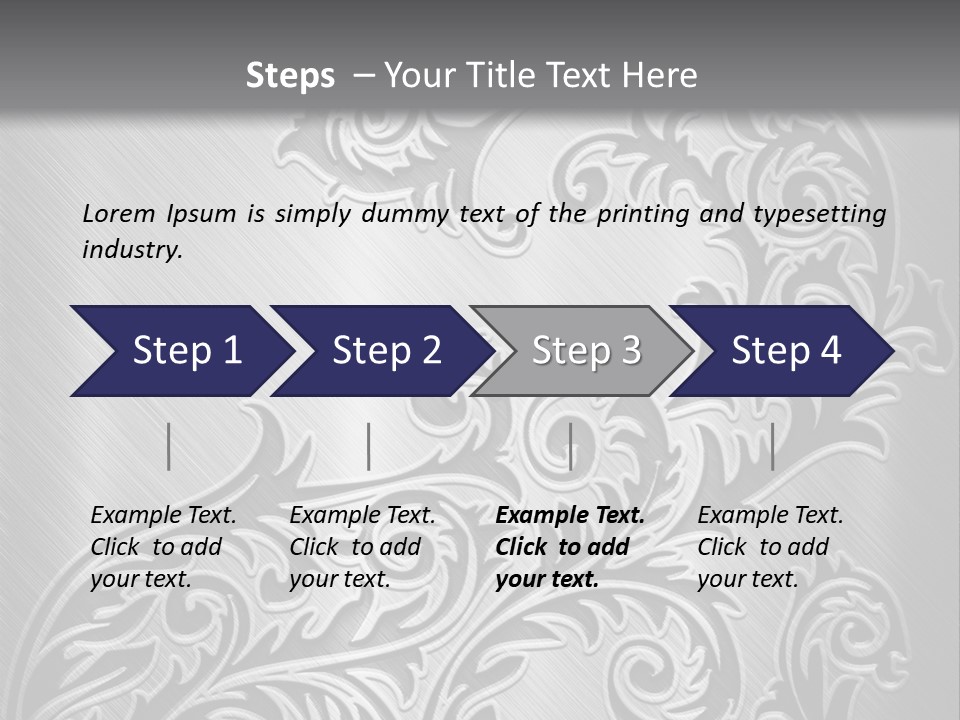 Steps – Your Title Text Here

Lorem Ipsum is simply dummy text of the printing and typesetting industry.

Step 1

Step 2

Step 3

Step 4

Example Text. Click to add your text.

Example Text. Click to add your text.

Example Text. Click to add your text.

Example Text. Click to add your text.